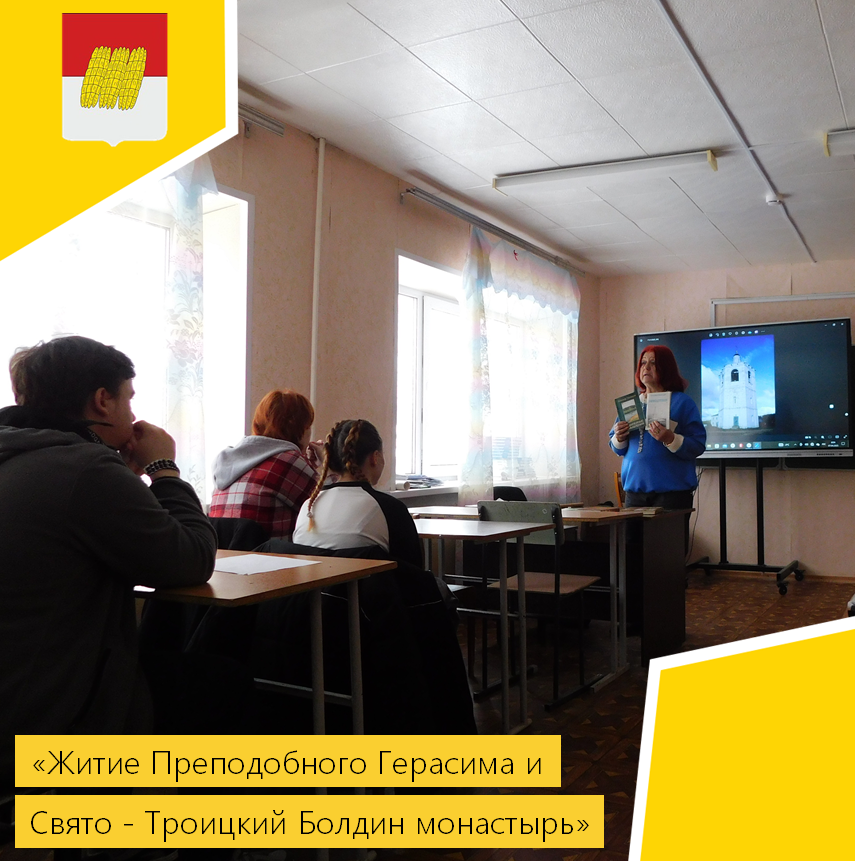 «Житие Преподобного Герасима и
Свято - Троицкий Болдин монастырь»